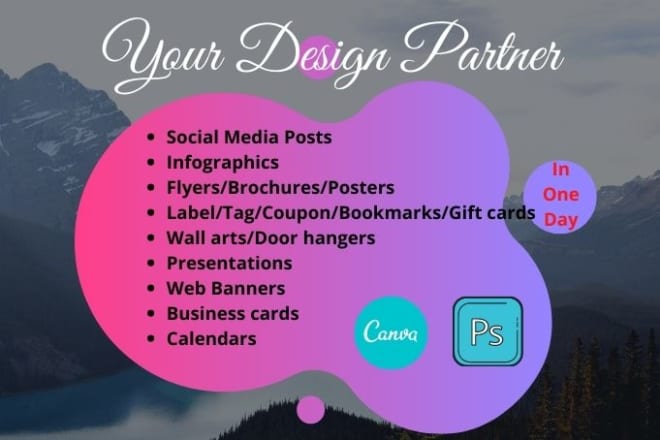 Your Design Partner

- Social Media Posts
- Infographics
- Flyers/Brochures/Posters
- Label/Tag/Coupon/Bookmarks/Gift cards
- Wall arts/Door hangers
- Presentations
- Web Banners
- Business cards
- Calendars

In One Day

Canva

Ps